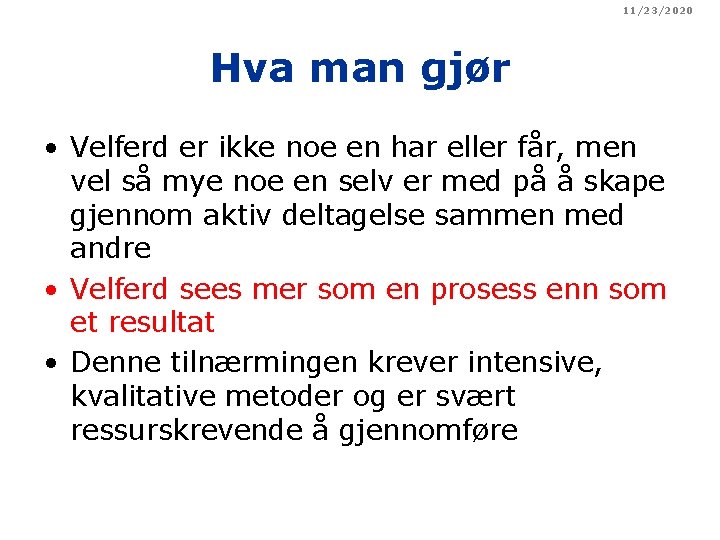 11/23/2020

Hva man gjør

• Velferd er ikke noe en har eller får, men vel så mye noe en selv er med på å skape gjennom aktiv deltagelse sammen med andre

• Velferd sees mer som en prosess enn som et resultat

• Denne tilnærmingen krever intensive, kvalitative metoder og er svært ressurskrevende å gjennomføre